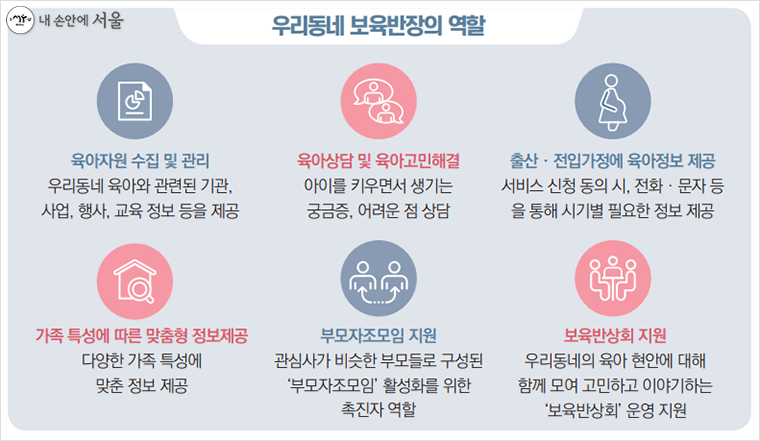 내 손안에 서울

우리동네 보육반장의 역할

육아자원 수집 및 관리
우리동네 육아와 관련된 기관, 사업, 행사, 교육 정보 등을 제공

육아상담 및 육아고민해결
아이를 키우면서 생기는 궁금증, 어려운 점 상담

출산 · 전입가정에 육아정보 제공
서비스 신청 동의 시, 전화 · 문자 등을 통해 시기별 필요한 정보 제공

가족 특성에 따른 맞춤형 정보제공
다양한 가족 특성에 맞춘 정보 제공

부모자조모임 지원
관심사가 비슷한 부모들로 구성된 '부모자조모임' 활성화를 위한 촉진자 역할

보육반상회 지원
우리동네의 육아 현안에 대해 함께 모여 고민하고 이야기하는 '보육반상회' 운영 지원